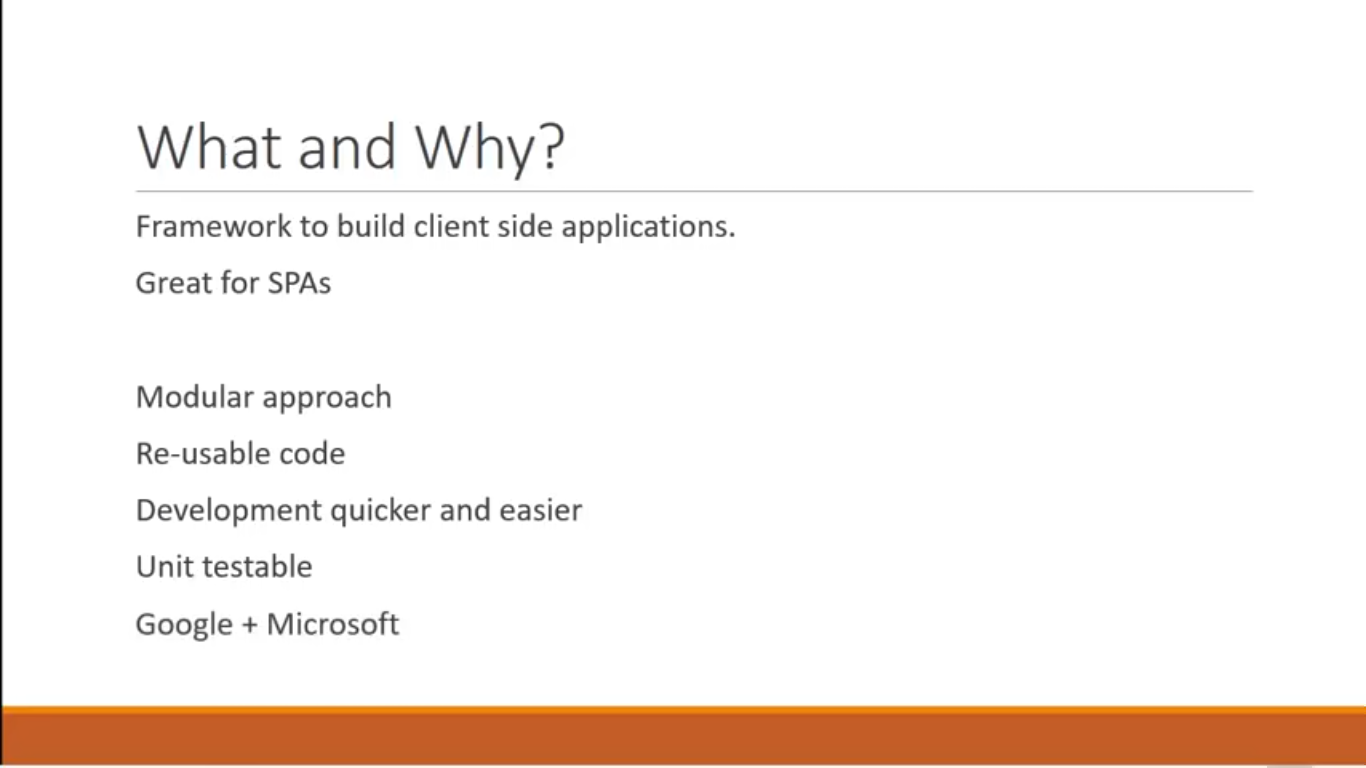 What and Why?

Framework to build client side applications.

Great for SPAs

Modular approach

Re-usable code

Development quicker and easier

Unit testable

Google + Microsoft